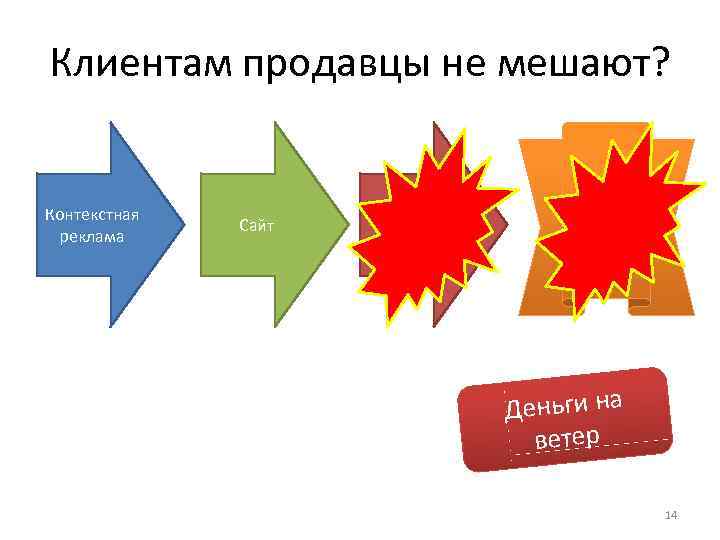 Клиентам продавцы не мешают?

Контекстная реклама

Сайт

Деньги на ветер

14